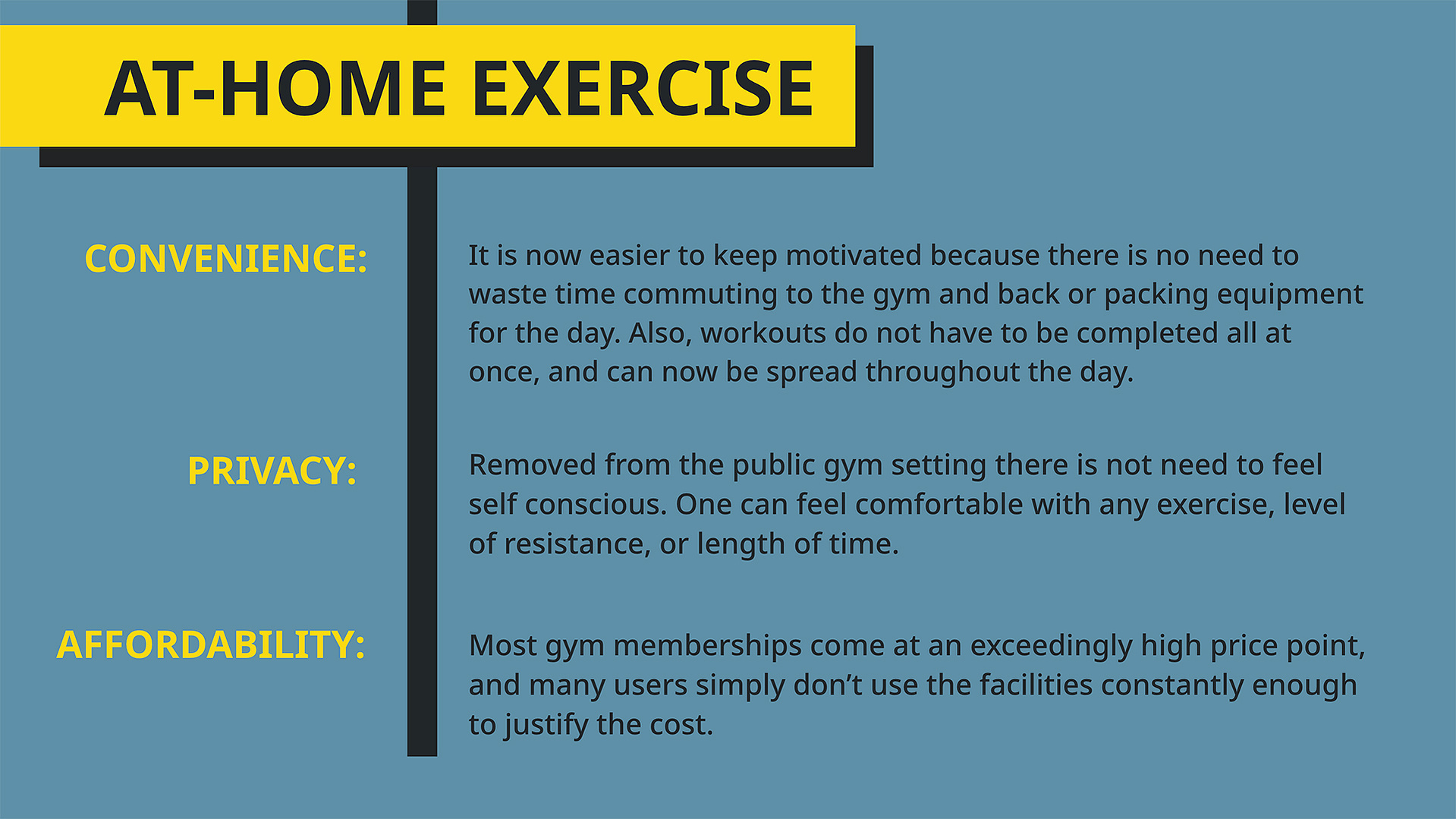 AT-HOME EXERCISE

CONVENIENCE:

It is now easier to keep motivated because there is no need to waste time commuting to the gym and back or packing equipment for the day. Also, workouts do not have to be completed all at once, and can now be spread throughout the day.

PRIVACY:

Removed from the public gym setting there is not need to feel self conscious. One can feel comfortable with any exercise, level of resistance, or length of time.

AFFORDABILITY:

Most gym memberships come at an exceedingly high price point, and many users simply don't use the facilities constantly enough to justify the cost.